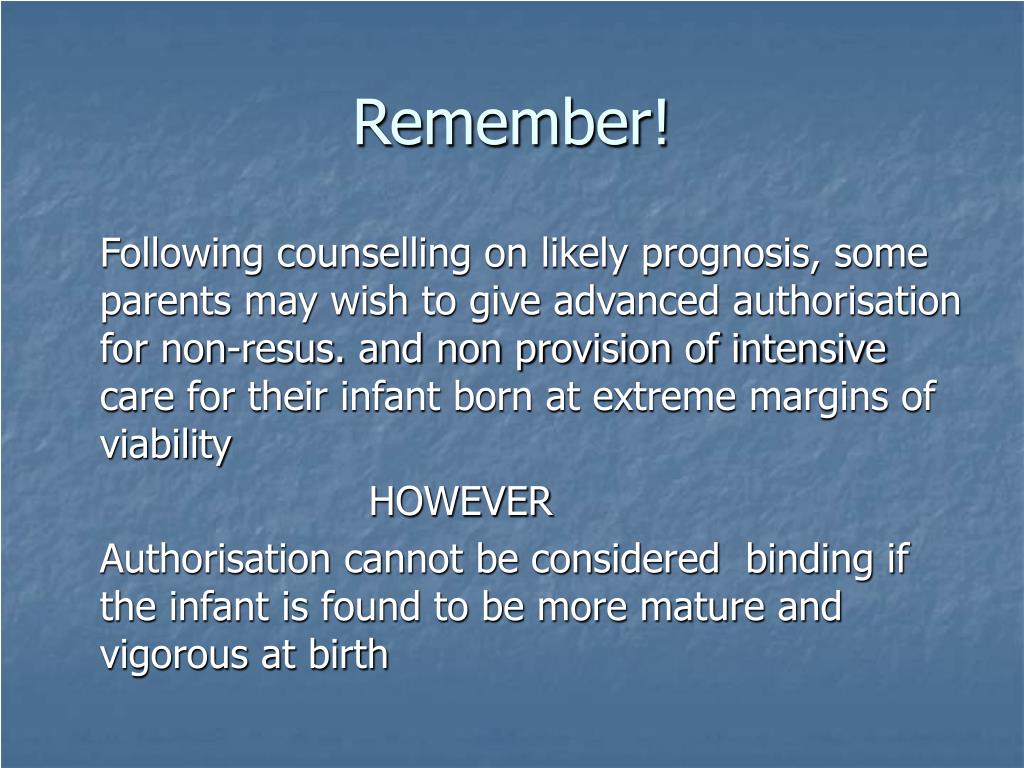 Remember!

Following counselling on likely prognosis, some parents may wish to give advanced authorisation for non-resus. and non provision of intensive care for their infant born at extreme margins of viability

HOWEVER

Authorisation cannot be considered binding if the infant is found to be more mature and vigorous at birth